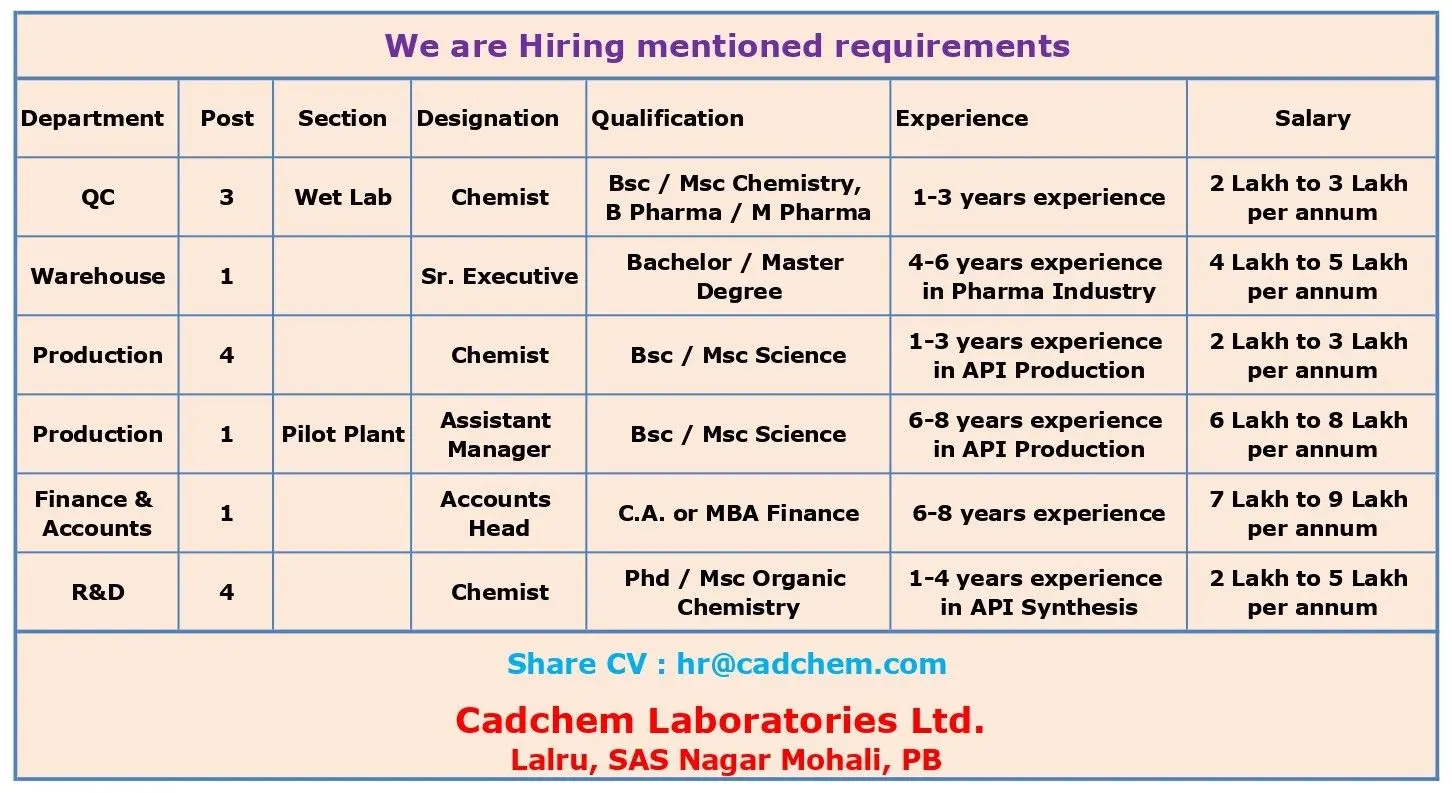 We are Hiring mentioned requirements

| Department | Post | Section | Designation | Qualification | Experience | Salary |
|---|---|---|---|---|---|---|
| QC | 3 | Wet Lab | Chemist | Bsc / Msc Chemistry, B Pharma / M Pharma | 1-3 years experience | 2 Lakh to 3 Lakh per annum |
| Warehouse | 1 | | Sr. Executive | Bachelor / Master Degree | 4-6 years experience in Pharma Industry | 4 Lakh to 5 Lakh per annum |
| Production | 4 | | Chemist | Bsc / Msc Science | 1-3 years experience in API Production | 2 Lakh to 3 Lakh per annum |
| Production | 1 | Pilot Plant | Assistant Manager | Bsc / Msc Science | 6-8 years experience in API Production | 6 Lakh to 8 Lakh per annum |
| Finance & Accounts | 1 | | Accounts Head | C.A. or MBA Finance | 6-8 years experience | 7 Lakh to 9 Lakh per annum |
| R&D | 4 | | Chemist | Phd / Msc Organic Chemistry | 1-4 years experience in API Synthesis | 2 Lakh to 5 Lakh per annum |

Share CV : hr@cadchem.com

Cadchem Laboratories Ltd.
Lalru, SAS Nagar Mohali, PB